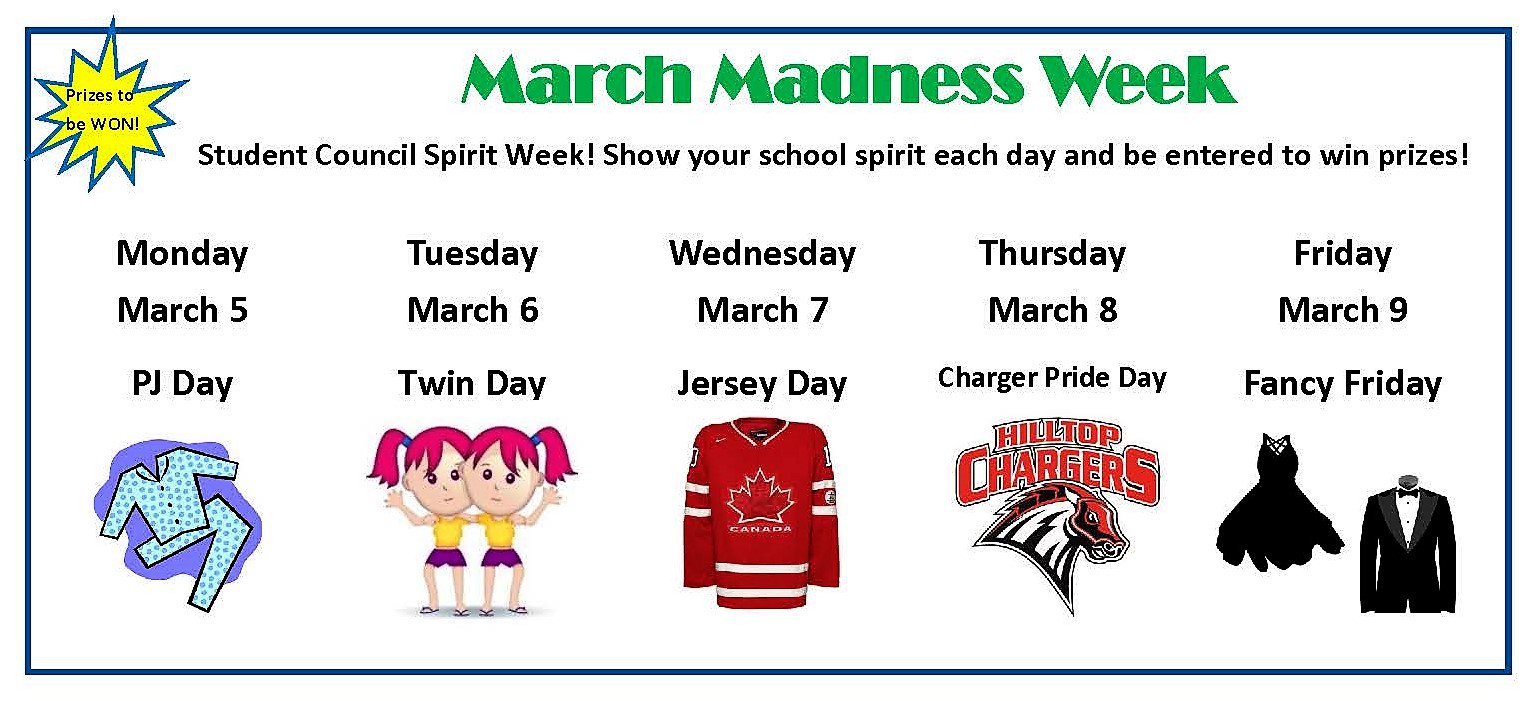 Prizes to be WON!

March Madness Week

Student Council Spirit Week! Show your school spirit each day and be entered to win prizes!

Monday
March 5
PJ Day

Tuesday
March 6
Twin Day

Wednesday
March 7
Jersey Day

CANADA

Thursday
March 8
Charger Pride Day

HILLTOP
CHARGERS

Friday
March 9
Fancy Friday